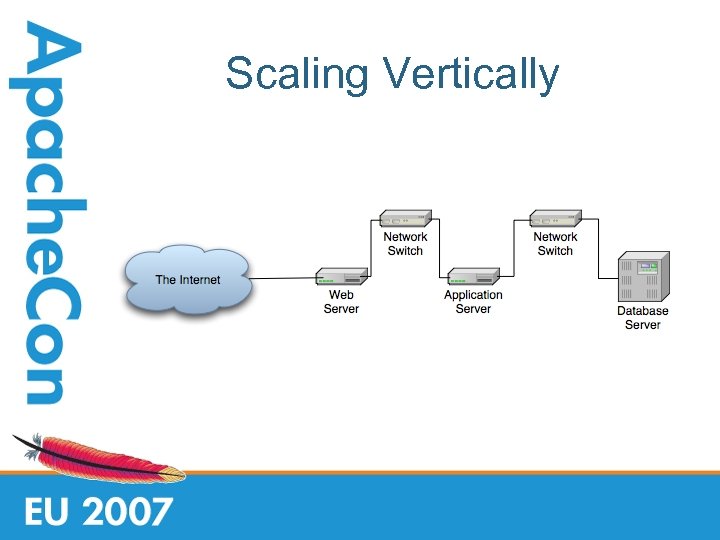 ApacheCon

Scaling Vertically

The Internet

Web Server

Network Switch

Application Server

Network Switch

Database Server

EU 2007